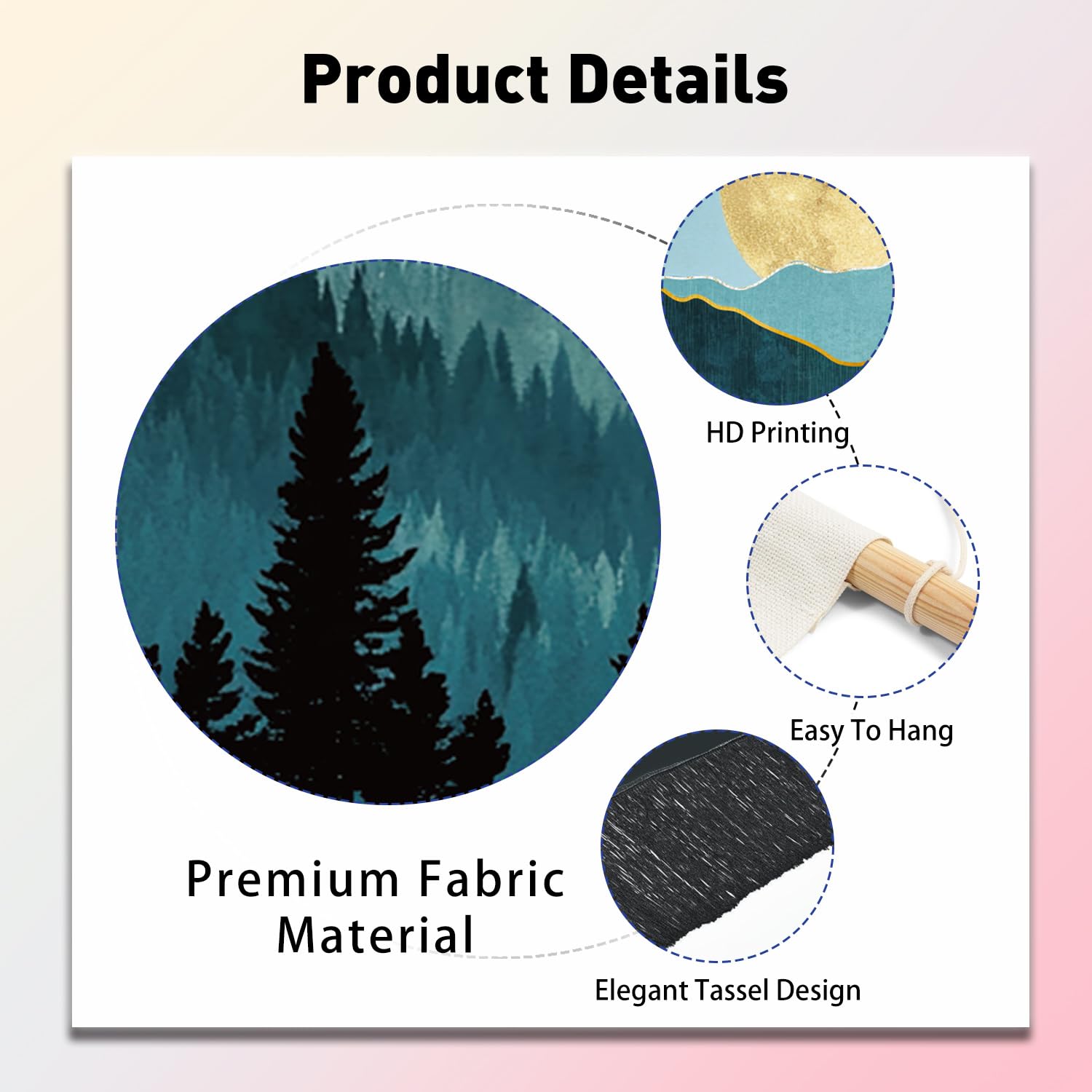 Product Details

HD Printing

Easy To Hang

Premium Fabric Material

Elegant Tassel Design